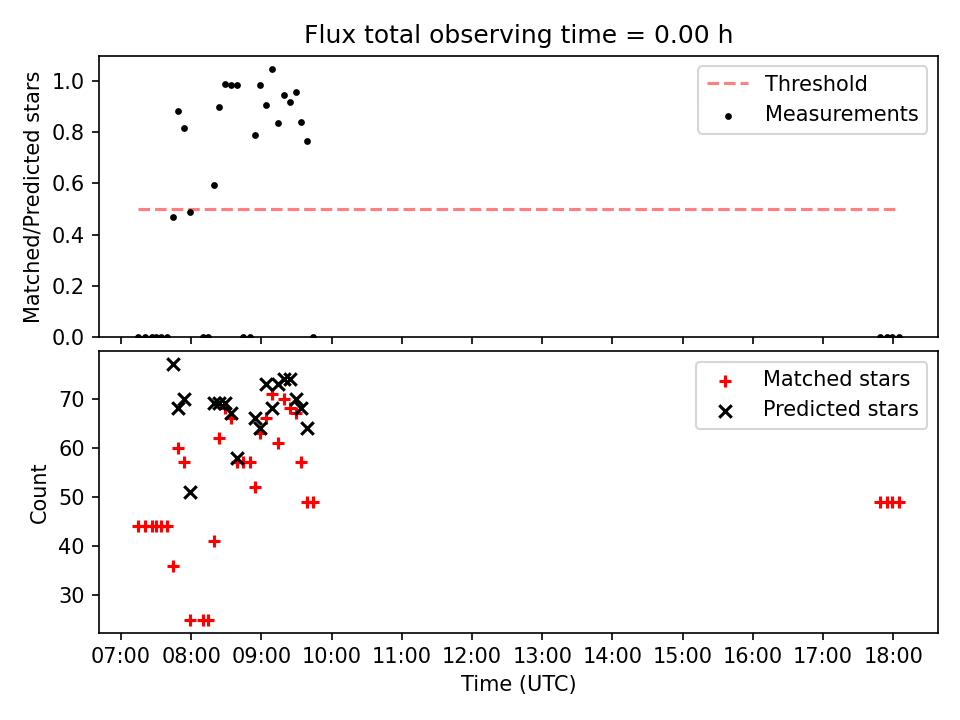 Flux total observing time = 0.00 h

Matched/Predicted stars

1.0
0.8
0.6
0.4
0.2
0.0

Threshold
Measurements

Count

70
60
50
40
30

Matched stars
Predicted stars

07:00 08:00 09:00 10:00 11:00 12:00 13:00 14:00 15:00 16:00 17:00 18:00
Time (UTC)